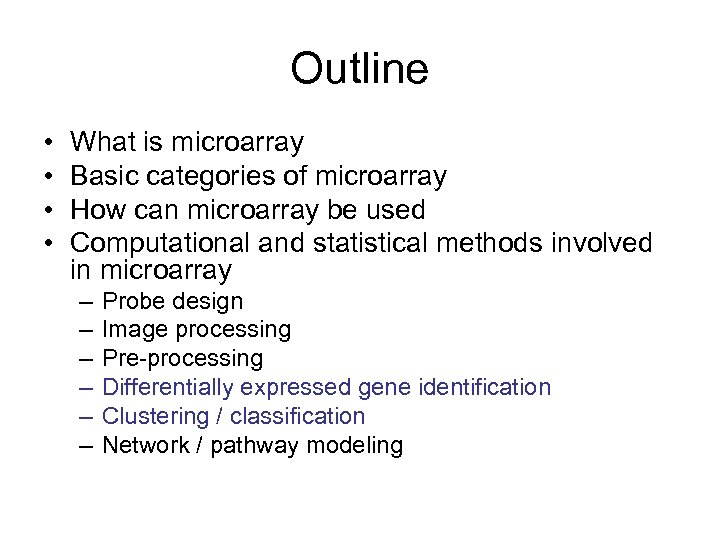 Outline

• What is microarray
• Basic categories of microarray
• How can microarray be used
• Computational and statistical methods involved in microarray
  – Probe design
  – Image processing
  – Pre-processing
  – Differentially expressed gene identification
  – Clustering / classification
  – Network / pathway modeling